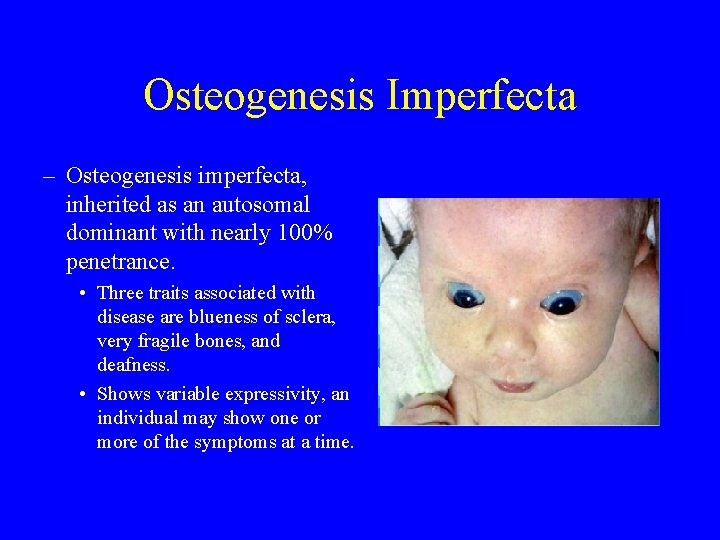 Osteogenesis Imperfecta

– Osteogenesis imperfecta, inherited as an autosomal dominant with nearly 100% penetrance.

• Three traits associated with disease are blueness of sclera, very fragile bones, and deafness.

• Shows variable expressivity, an individual may show one or more of the symptoms at a time.